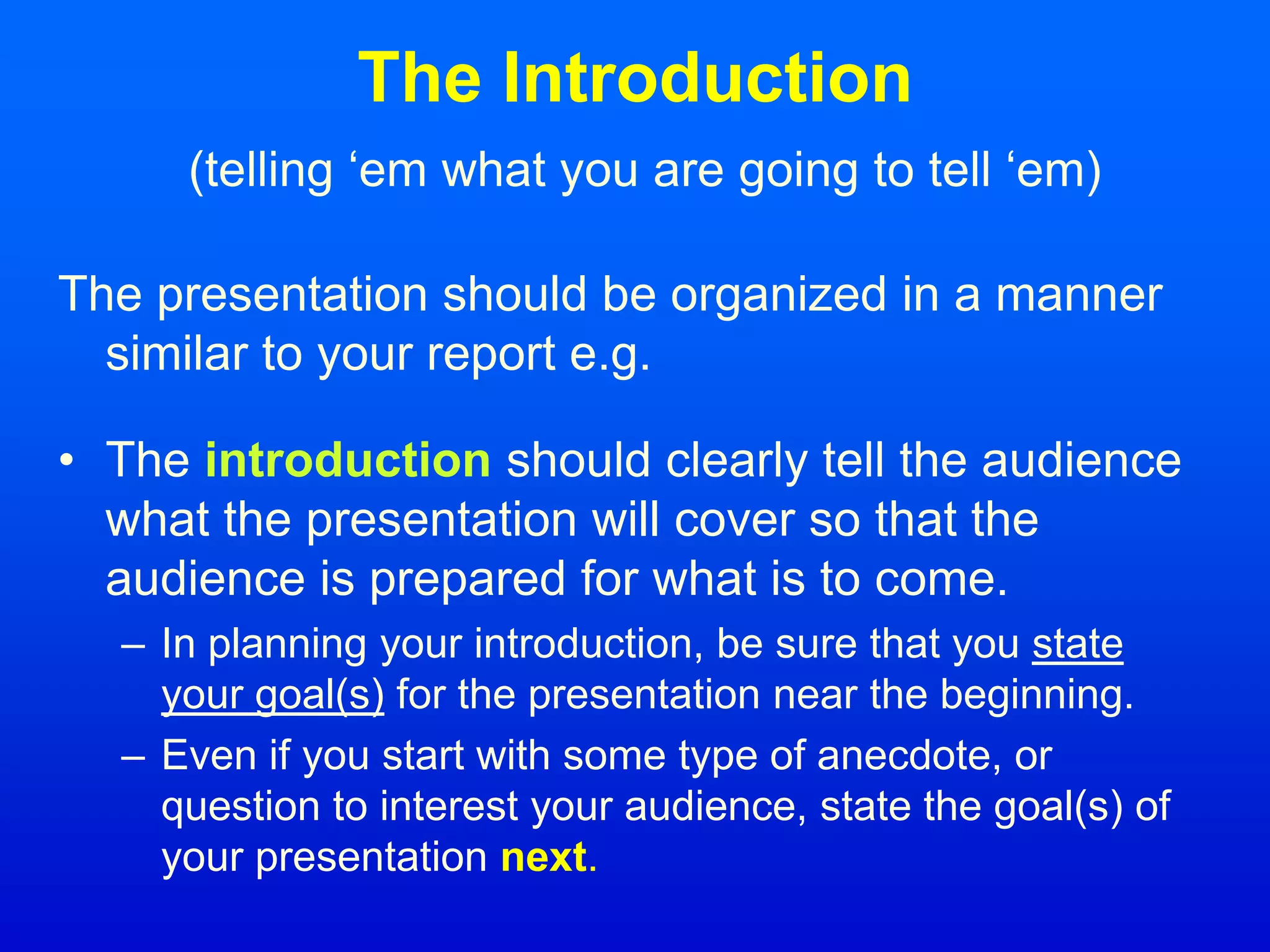 The Introduction

(telling ‘em what you are going to tell ‘em)

The presentation should be organized in a manner similar to your report e.g.

• The introduction should clearly tell the audience what the presentation will cover so that the audience is prepared for what is to come.
– In planning your introduction, be sure that you state your goal(s) for the presentation near the beginning.
– Even if you start with some type of anecdote, or question to interest your audience, state the goal(s) of your presentation next.